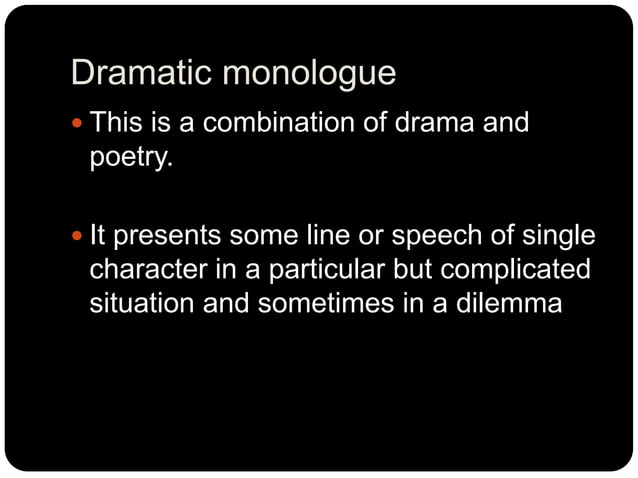 Dramatic monologue

• This is a combination of drama and poetry.

• It presents some line or speech of single character in a particular but complicated situation and sometimes in a dilemma